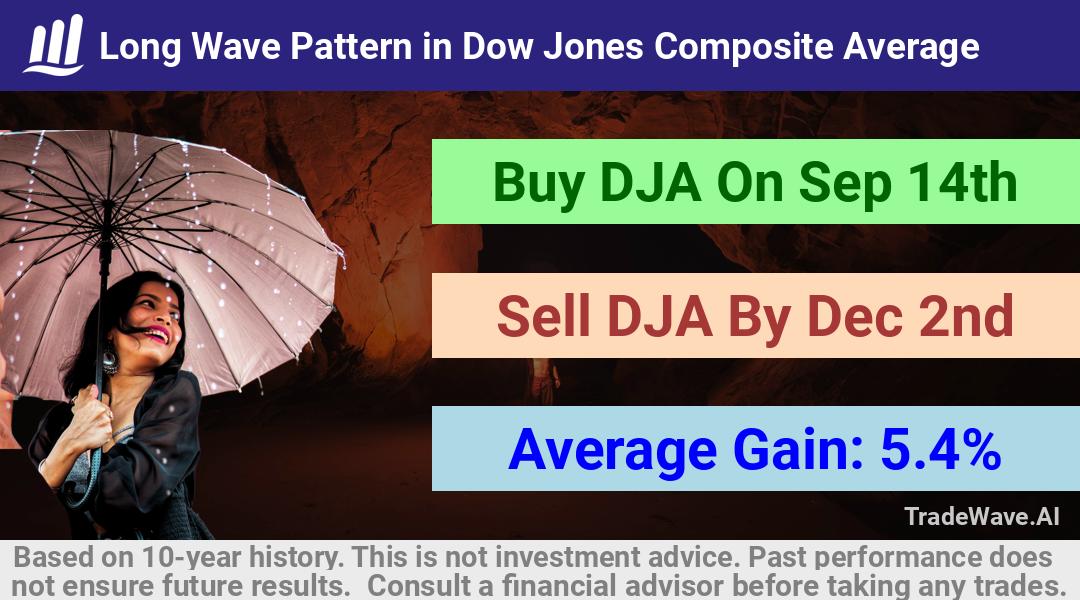 Long Wave Pattern in Dow Jones Composite Average

Buy DJA On Sep 14th

Sell DJA By Dec 2nd

Average Gain: 5.4%

TradeWave.AI

Based on 10-year history. This is not investment advice. Past performance does not ensure future results. Consult a financial advisor before taking any trades.